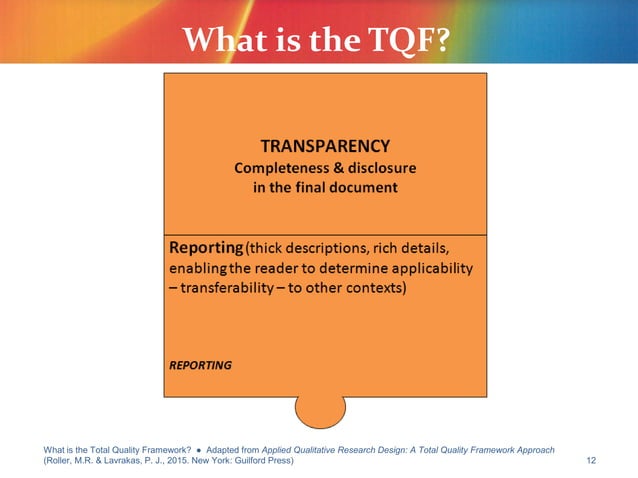 What is the TQF?

TRANSPARENCY
Completeness & disclosure in the final document

Reporting (thick descriptions, rich details, enabling the reader to determine applicability – transferability – to other contexts)

REPORTING

What is the Total Quality Framework? ● Adapted from Applied Qualitative Research Design: A Total Quality Framework Approach (Roller, M.R. & Lavrakas, P. J., 2015. New York: Guilford Press)

12